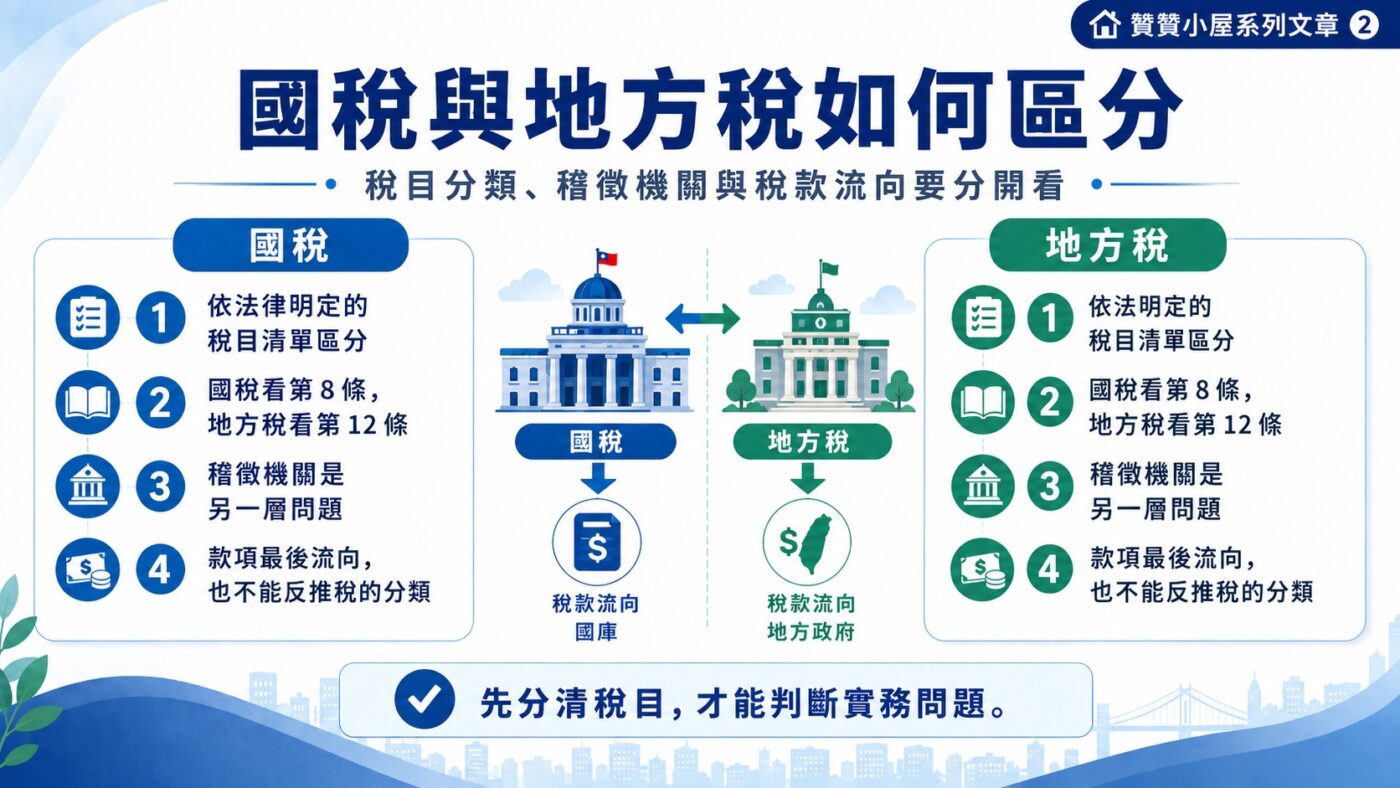 贊贊小屋系列文章 2

國稅與地方稅如何區分

稅目分類、稽徵機關與稅款流向要分開看

國稅

1 依法律明定的稅目清單區分

2 國稅看第 8 條，地方稅看第 12 條

3 稽徵機關是另一層問題

4 款項最後流向，也不能反推稅的分類

國稅

稅款流向國庫

地方稅

稅款流向地方政府

地方稅

1 依法明定的稅目清單區分

2 國稅看第 8 條，地方稅看第 12 條

3 稽徵機關是另一層問題

4 款項最後流向，也不能反推稅的分類

先分清稅目，才能判斷實務問題。